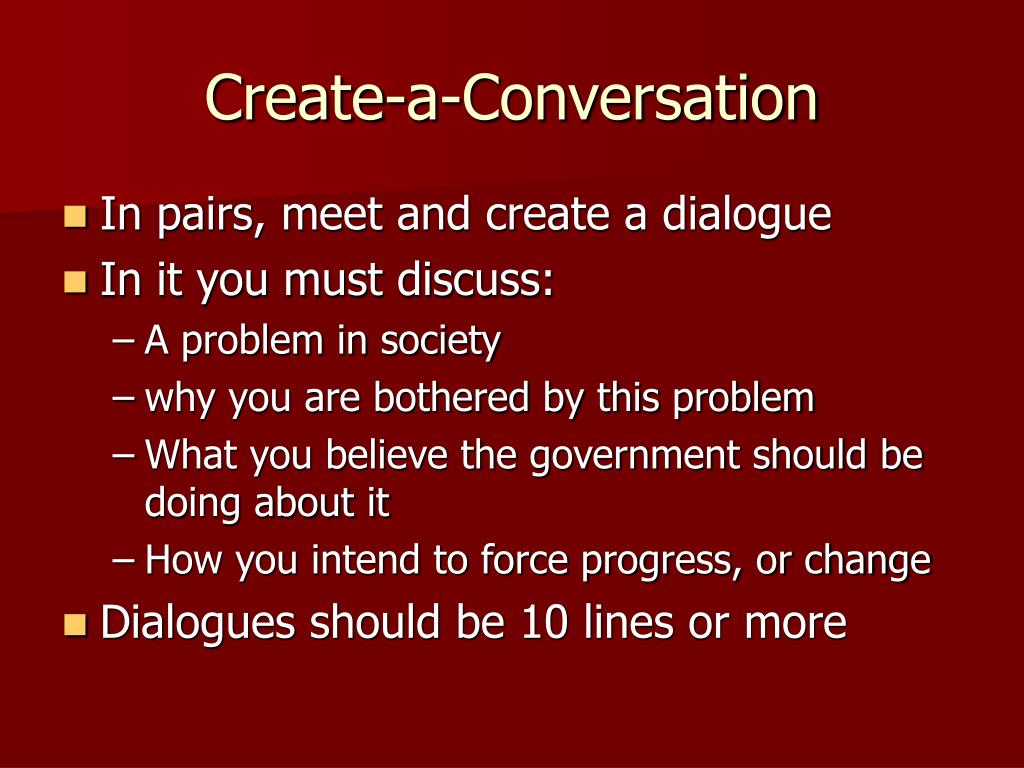 Create-a-Conversation

In pairs, meet and create a dialogue

In it you must discuss:

– A problem in society

– why you are bothered by this problem

– What you believe the government should be doing about it

– How you intend to force progress, or change

Dialogues should be 10 lines or more